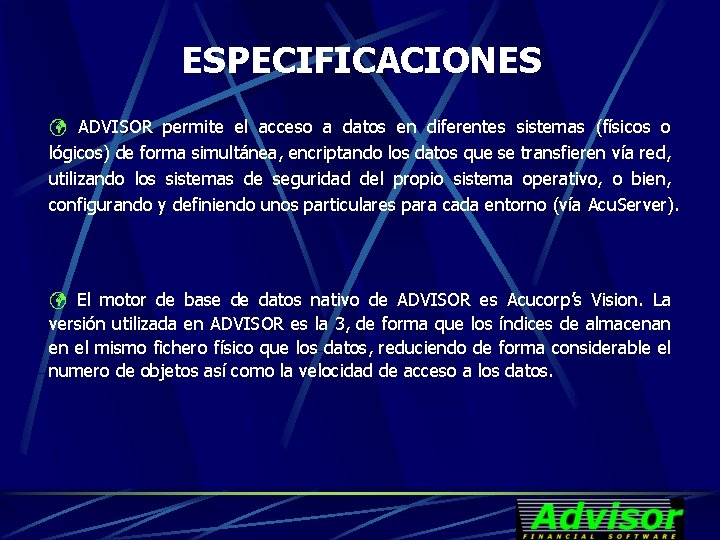 ESPECIFICACIONES

ADVISOR permite el acceso a datos en diferentes sistemas (físicos o lógicos) de forma simultánea, encriptando los datos que se transfieren vía red, utilizando los sistemas de seguridad del propio sistema operativo, o bien, configurando y definiendo unos particulares para cada entorno (vía AcuServer).

El motor de base de datos nativo de ADVISOR es Acucorp's Vision. La versión utilizada en ADVISOR es la 3, de forma que los índices de almacenan en el mismo fichero físico que los datos, reduciendo de forma considerable el numero de objetos así como la velocidad de acceso a los datos.

Advisor
FINANCIAL SOFTWARE